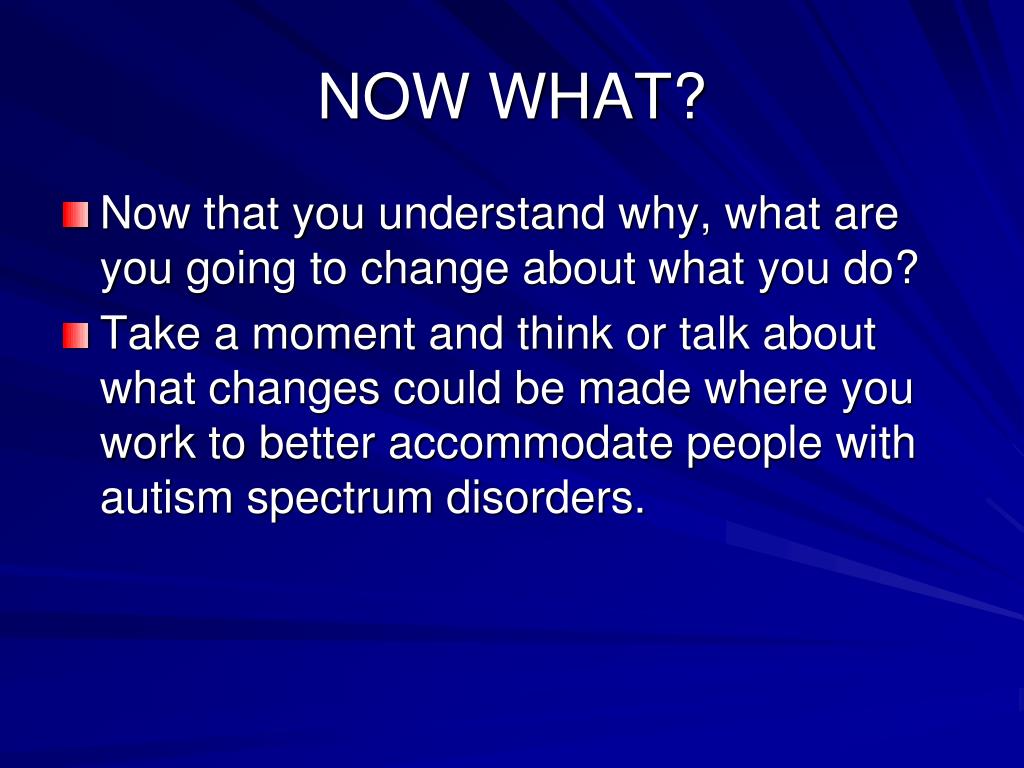 NOW WHAT?

Now that you understand why, what are you going to change about what you do?

Take a moment and think or talk about what changes could be made where you work to better accommodate people with autism spectrum disorders.